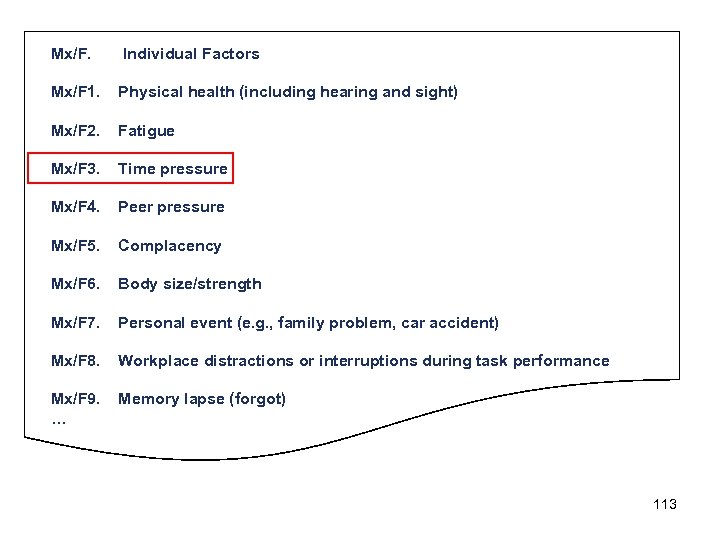 Mx/F. Individual Factors

Mx/F1. Physical health (including hearing and sight)

Mx/F2. Fatigue

Mx/F3. Time pressure

Mx/F4. Peer pressure

Mx/F5. Complacency

Mx/F6. Body size/strength

Mx/F7. Personal event (e.g., family problem, car accident)

Mx/F8. Workplace distractions or interruptions during task performance

Mx/F9. Memory lapse (forgot)
…

113